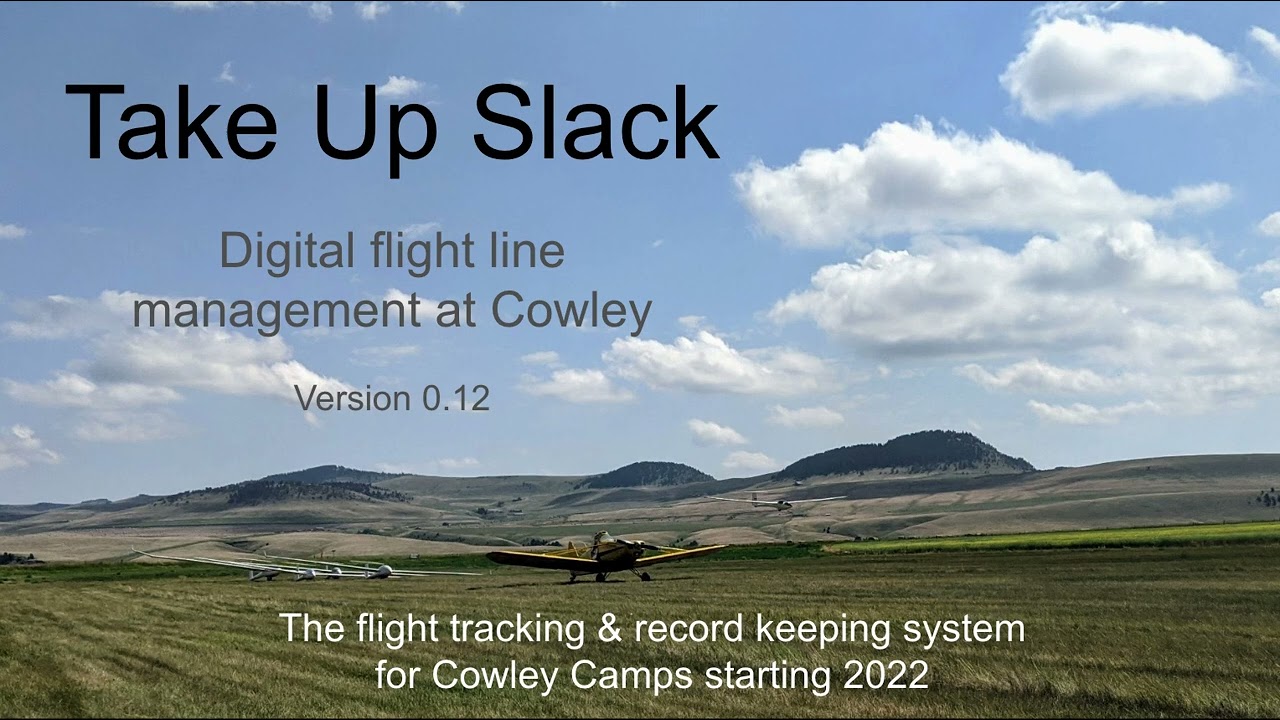 Take Up Slack

Digital flight line management at Cowley

Version 0.12

The flight tracking & record keeping system for Cowley Camps starting 2022